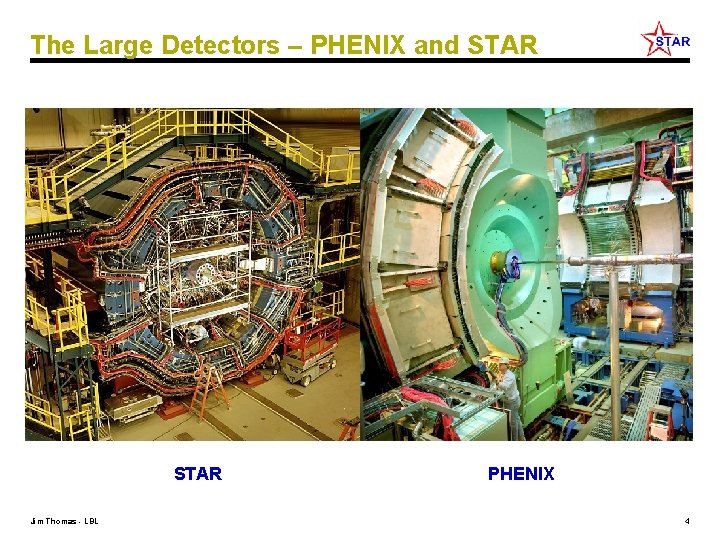 The Large Detectors – PHENIX and STAR

STAR

STAR

PHENIX

Jim Thomas - LBL

4